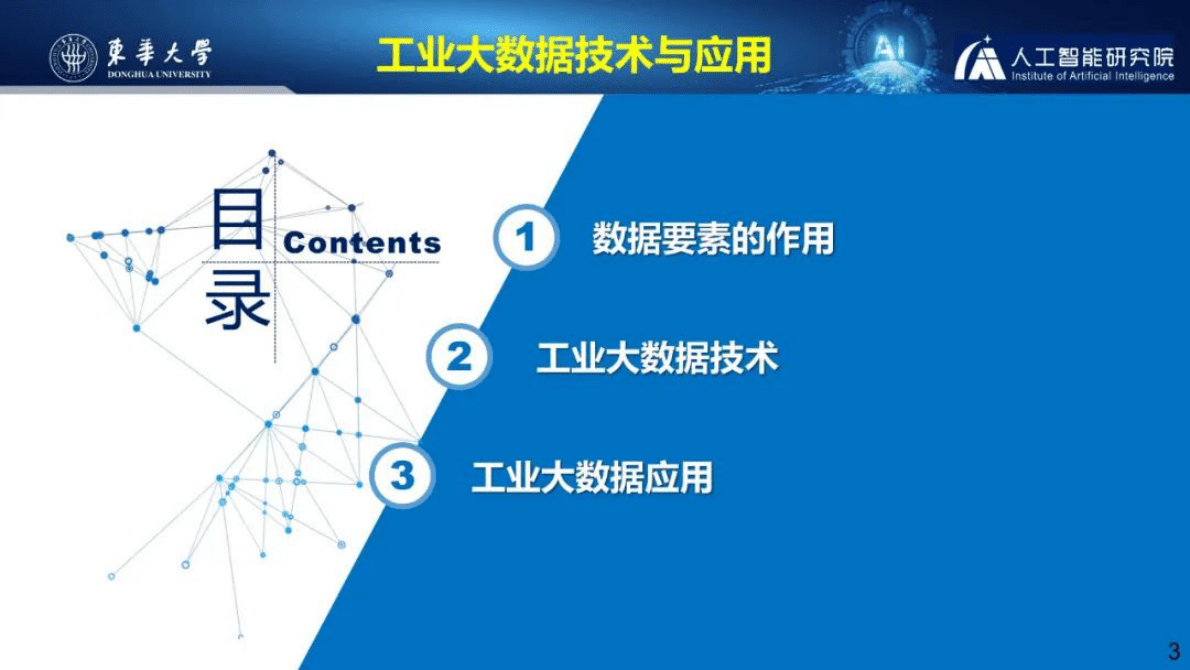 東華大學
DONGHUA UNIVERSITY

工业大数据技术与应用

AI

人工智能研究院
Institute of Artificial Intelligence

目录 Contents

1 数据要素的作用

2 工业大数据技术

3 工业大数据应用

3